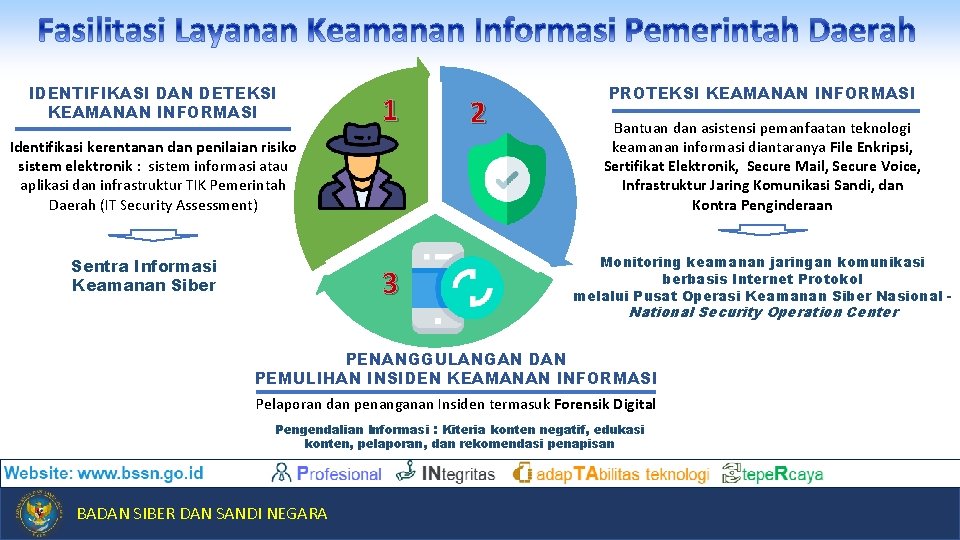 Fasilitasi Layanan Keamanan Informasi Pemerintah Daerah

IDENTIFIKASI DAN DETEKSI KEAMANAN INFORMASI

Identifikasi kerentanan dan penilaian risiko sistem elektronik : sistem informasi atau aplikasi dan infrastruktur TIK Pemerintah Daerah (IT Security Assessment)

Sentra Informasi Keamanan Siber

1

2

3

PROTEKSI KEAMANAN INFORMASI

Bantuan dan asistensi pemanfaatan teknologi keamanan informasi diantaranya File Enkripsi, Sertifikat Elektronik, Secure Mail, Secure Voice, Infrastruktur Jaring Komunikasi Sandi, dan Kontra Penginderaan

Monitoring keamanan jaringan komunikasi berbasis Internet Protokol melalui Pusat Operasi Keamanan Siber Nasional - National Security Operation Center

PENANGGULANGAN DAN PEMULIHAN INSIDEN KEAMANAN INFORMASI

Pelaporan dan penanganan Insiden termasuk Forensik Digital

Pengendalian Informasi : Kiteria konten negatif, edukasi konten, pelaporan, dan rekomendasi penapisan

Website: www.bssn.go.id Profesional INtegritas adapTAbilitas teknologi tepeRcaya

BADAN SIBER DAN SANDI NEGARA